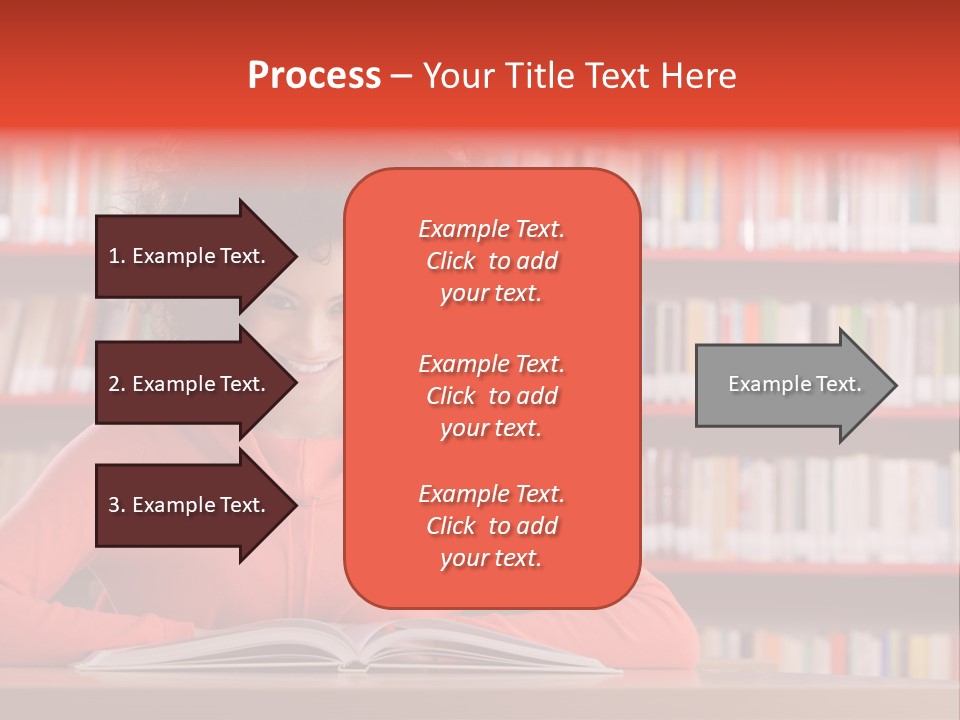 Process – Your Title Text Here

1. Example Text.

2. Example Text.

3. Example Text.

Example Text. Click to add your text.

Example Text. Click to add your text.

Example Text. Click to add your text.

Example Text.